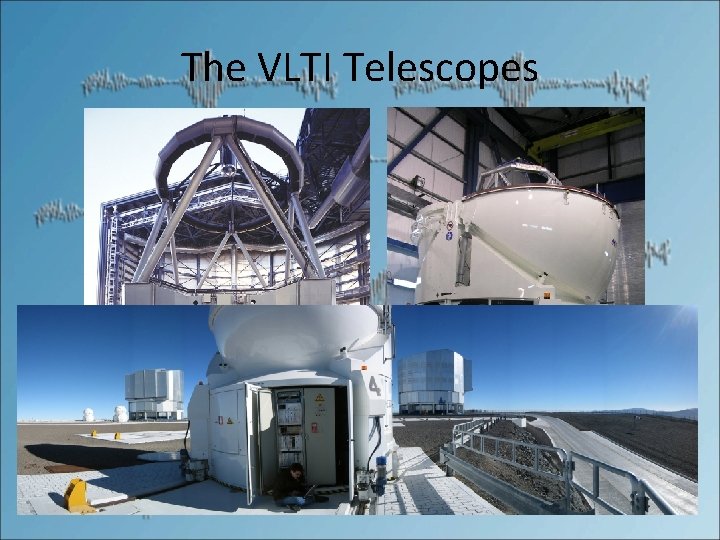 The VLTI Telescopes

4